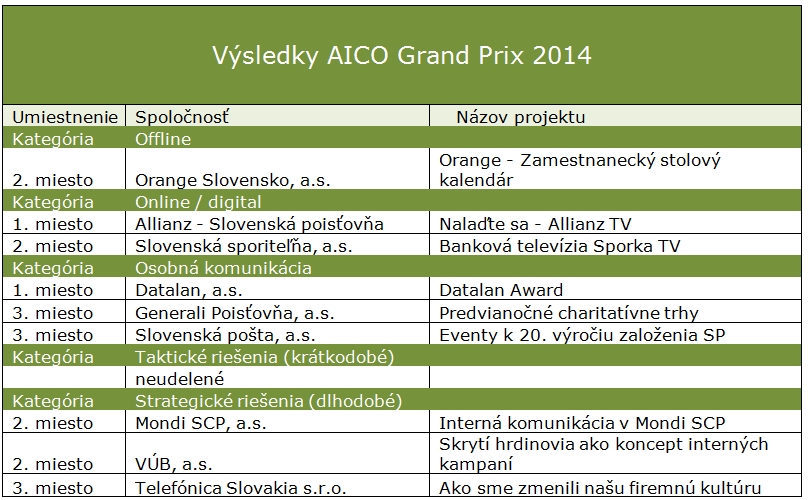 Výsledky AICO Grand Prix 2014

| Umiestnenie | Spoločnosť | Názov projektu |
|---|---|---|
| Kategória | Offline | |
| 2. miesto | Orange Slovensko, a.s. | Orange - Zamestnanecký stolový kalendár |
| Kategória | Online / digital | |
| 1. miesto | Allianz - Slovenská poisťovňa | Nalaďte sa - Allianz TV |
| 2. miesto | Slovenská sporiteľňa, a.s. | Banková televízia Sporka TV |
| Kategória | Osobná komunikácia | |
| 1. miesto | Datalan, a.s. | Datalan Award |
| 3. miesto | Generali Poisťovňa, a.s. | Predvianočné charitatívne trhy |
| 3. miesto | Slovenská pošta, a.s. | Eventy k 20. výročiu založenia SP |
| Kategória | Taktické riešenia (krátkodobé) | |
| | neudelené | |
| Kategória | Strategické riešenia (dlhodobé) | |
| 2. miesto | Mondi SCP, a.s. | Interná komunikácia v Mondi SCP |
| 2. miesto | VÚB, a.s. | Skrytí hrdinovia ako koncept interných kampaní |
| 3. miesto | Telefónica Slovakia s.r.o. | Ako sme zmenili našu firemnú kultúru |